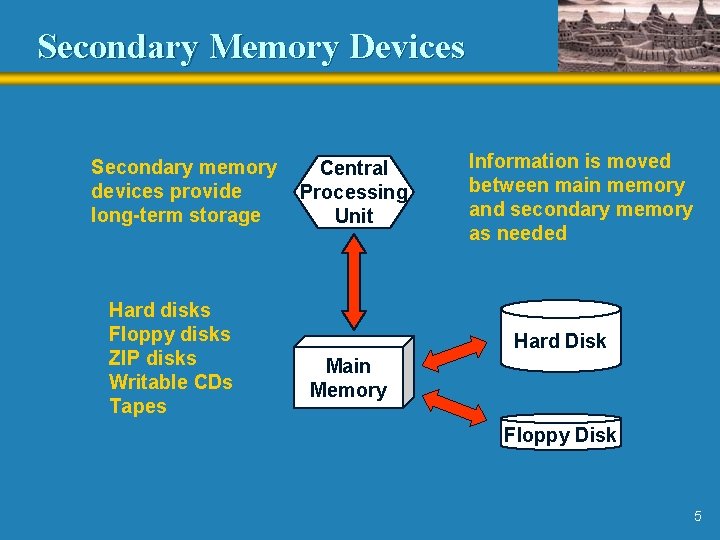 Secondary Memory Devices

Secondary memory devices provide long-term storage

Central Processing Unit

Information is moved between main memory and secondary memory as needed

Hard disks
Floppy disks
ZIP disks
Writable CDs
Tapes

Main Memory

Hard Disk

Floppy Disk

5